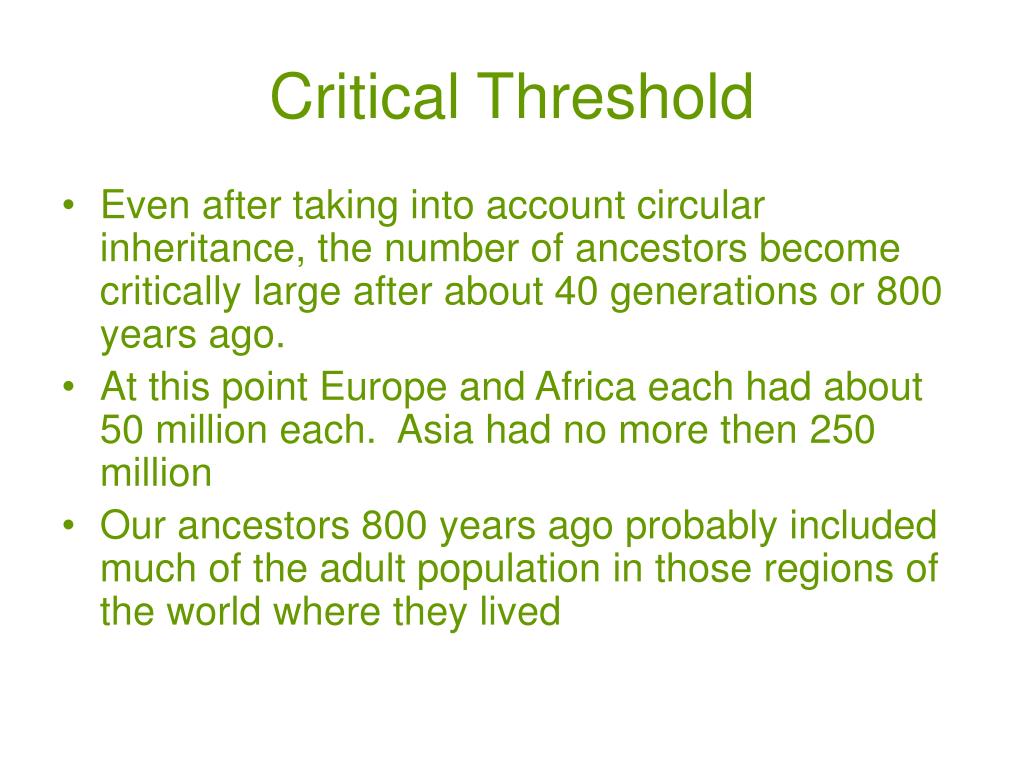 Critical Threshold

• Even after taking into account circular inheritance, the number of ancestors become critically large after about 40 generations or 800 years ago.
• At this point Europe and Africa each had about 50 million each.  Asia had no more then 250 million
• Our ancestors 800 years ago probably included much of the adult population in those regions of the world where they lived